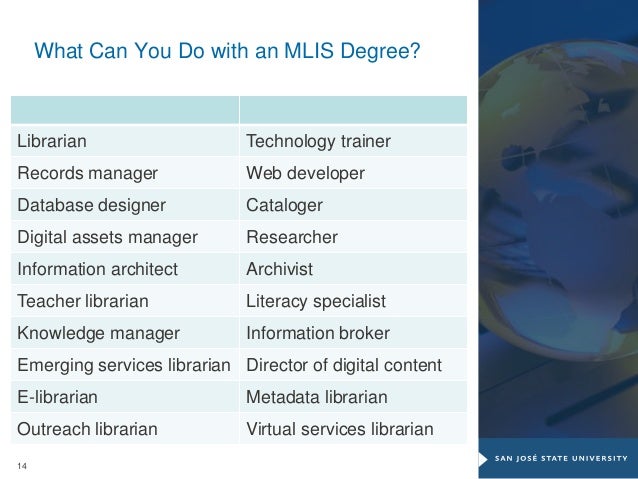 What Can You Do with an MLIS Degree?

| | |
|---|---|
| Librarian | Technology trainer |
| Records manager | Web developer |
| Database designer | Cataloger |
| Digital assets manager | Researcher |
| Information architect | Archivist |
| Teacher librarian | Literacy specialist |
| Knowledge manager | Information broker |
| Emerging services librarian | Director of digital content |
| E-librarian | Metadata librarian |
| Outreach librarian | Virtual services librarian |

14

SAN JOSÉ STATE UNIVERSITY